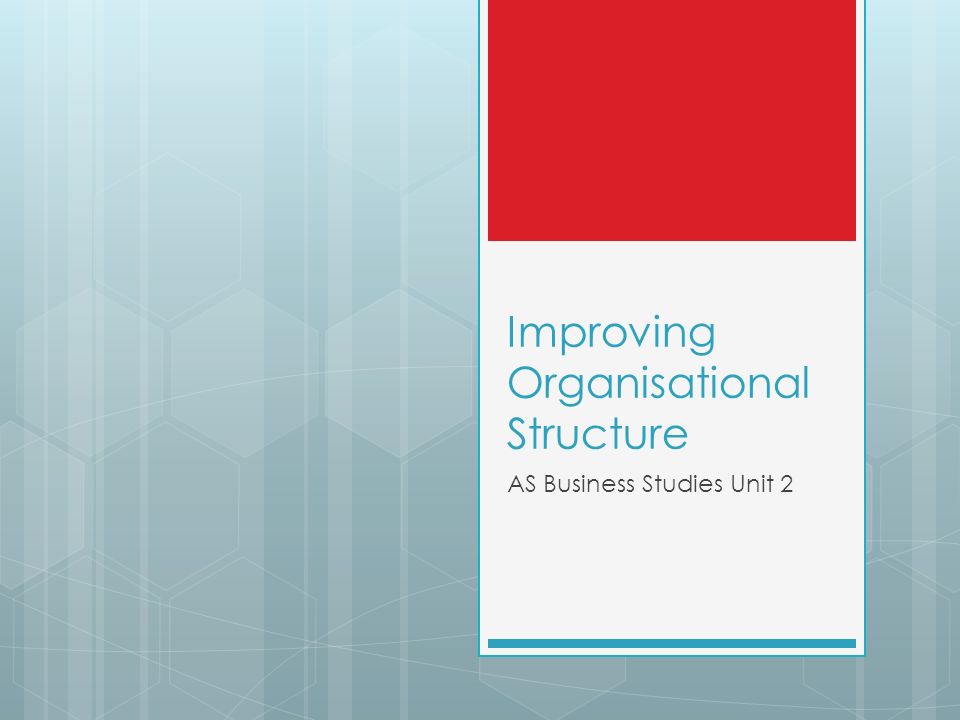 Improving Organisational Structure

AS Business Studies Unit 2